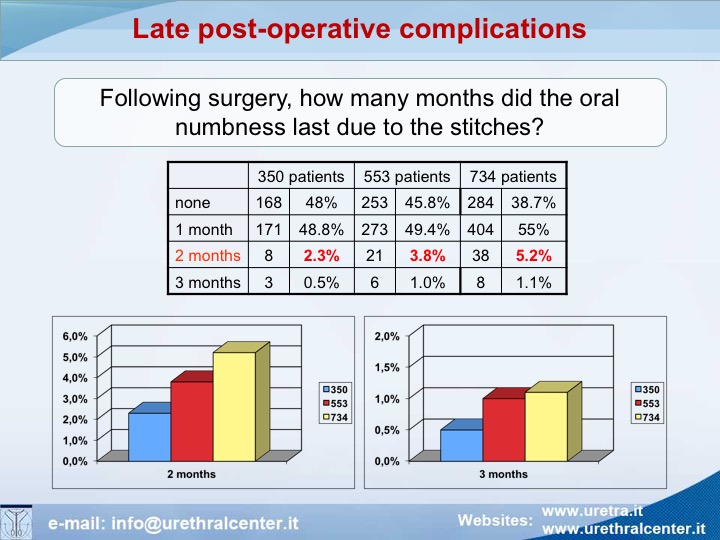 Late post-operative complications

Following surgery, how many months did the oral numbness last due to the stitches?

| | 350 patients | | 553 patients | | 734 patients | |
|---|---|---|---|---|---|---|
| none | 168 | 48% | 253 | 45.8% | 284 | 38.7% |
| 1 month | 171 | 48.8% | 273 | 49.4% | 404 | 55% |
| 2 months | 8 | 2.3% | 21 | 3.8% | 38 | 5.2% |
| 3 months | 3 | 0.5% | 6 | 1.0% | 8 | 1.1% |

6,0%
5,0%
4,0%
3,0%
2,0%
1,0%
0,0%
2 months
350
553
734

2,0%
1,5%
1,0%
0,5%
0,0%
3 months
350
553
734

e-mail: info@urethralcenter.it
Websites: www.uretra.it
www.urethralcenter.it